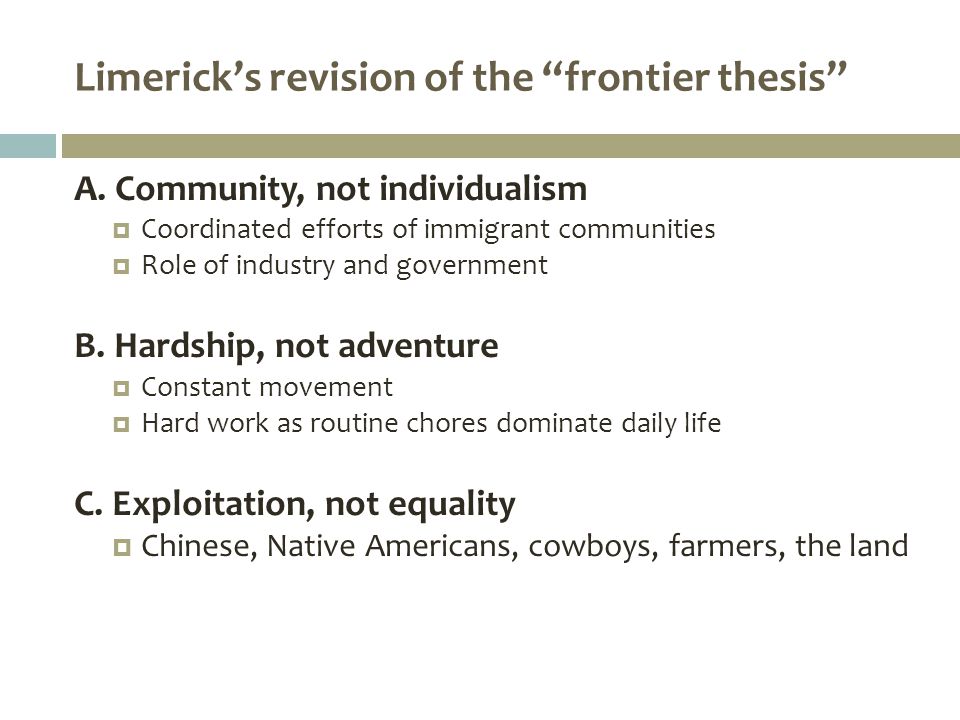 Limerick’s revision of the “frontier thesis”

A. Community, not individualism
Coordinated efforts of immigrant communities
Role of industry and government

B. Hardship, not adventure
Constant movement
Hard work as routine chores dominate daily life

C. Exploitation, not equality
Chinese, Native Americans, cowboys, farmers, the land